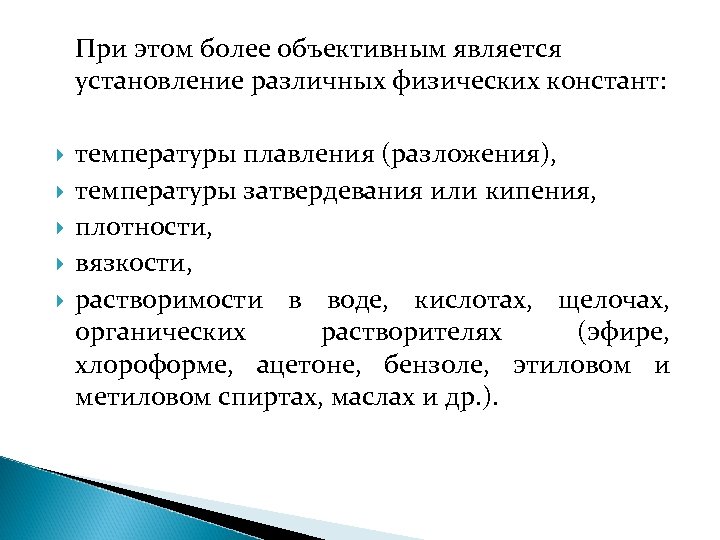 При этом более объективным является установление различных физических констант:

температуры плавления (разложения),
температуры затвердевания или кипения,
плотности,
вязкости,
растворимости в воде, кислотах, щелочах, органических растворителях (эфире, хлороформе, ацетоне, бензоле, этиловом и метиловом спиртах, маслах и др.).